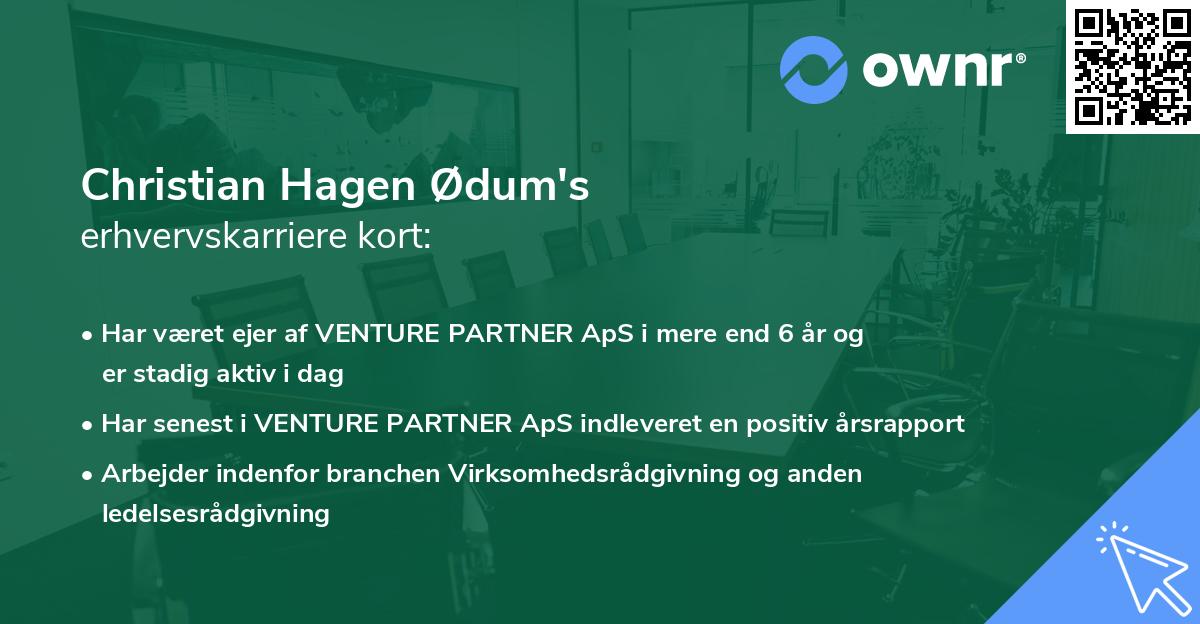 ownr®

Christian Hagen Ødum's
erhvervskarriere kort:

• Har været ejer af VENTURE PARTNER ApS i mere end 6 år og er stadig aktiv i dag
• Har senest i VENTURE PARTNER ApS indleveret en positiv årsrapport
• Arbejder indenfor branchen Virksomhedsrådgivning og anden ledelsesrådgivning